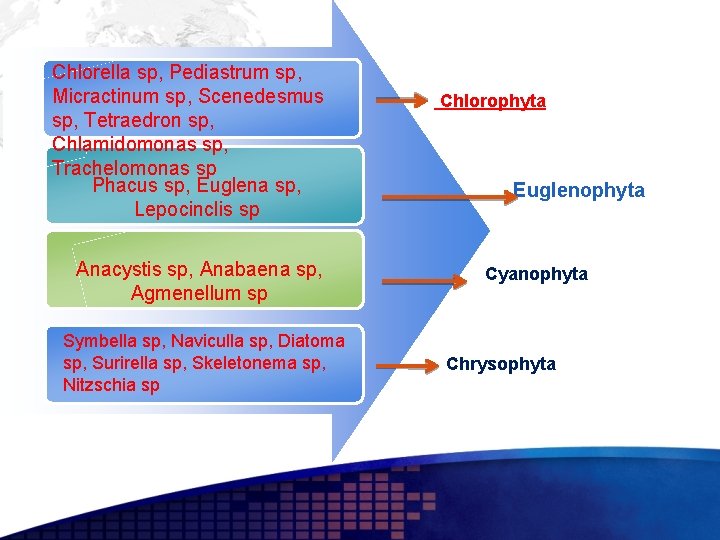 Chlorella sp, Pediastrum sp, Micractinum sp, Scenedesmus sp, Tetraedron sp, Chlamidomonas sp, Trachelomonas sp

Chlorophyta

Phacus sp, Euglena sp, Lepocinclis sp

Euglenophyta

Anacystis sp, Anabaena sp, Agmenellum sp

Cyanophyta

Symbella sp, Naviculla sp, Diatoma sp, Surirella sp, Skeletonema sp, Nitzschia sp

Chrysophyta